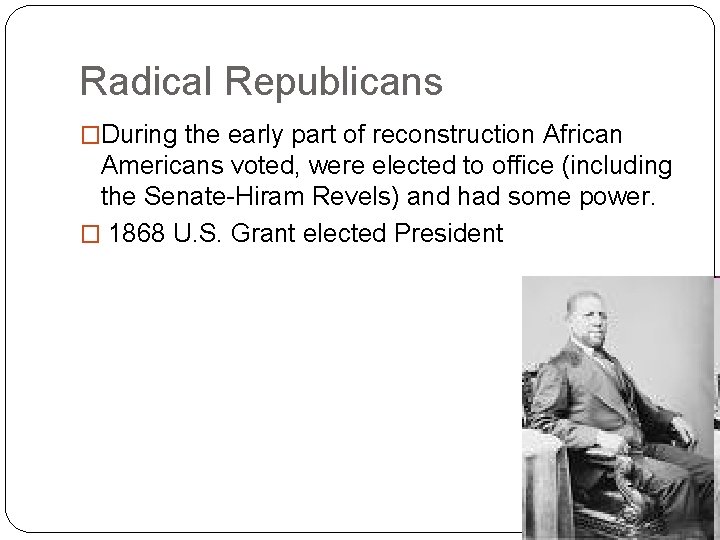 Radical Republicans

□During the early part of reconstruction African Americans voted, were elected to office (including the Senate-Hiram Revels) and had some power.

□ 1868 U.S. Grant elected President